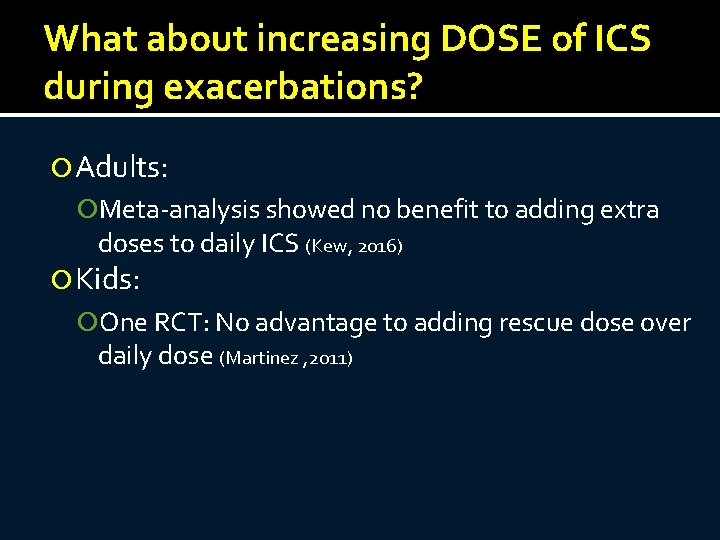 What about increasing DOSE of ICS during exacerbations?

Adults:

Meta-analysis showed no benefit to adding extra doses to daily ICS (Kew, 2016)

Kids:

One RCT: No advantage to adding rescue dose over daily dose (Martinez ,2011)